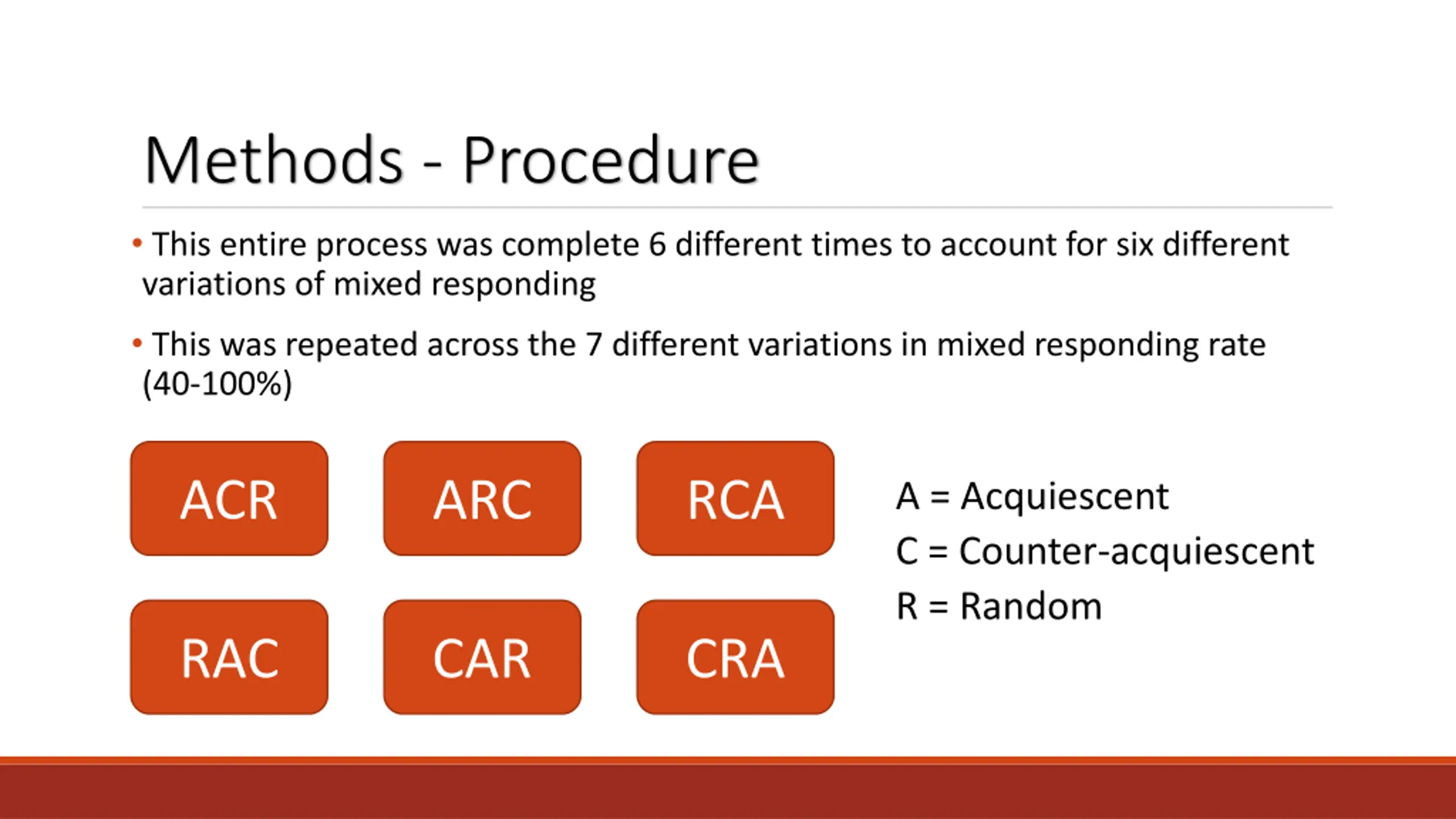 Methods - Procedure

• This entire process was complete 6 different times to account for six different variations of mixed responding

• This was repeated across the 7 different variations in mixed responding rate (40-100%)

ACR

ARC

RCA

RAC

CAR

CRA

A = Acquiescent
C = Counter-acquiescent
R = Random